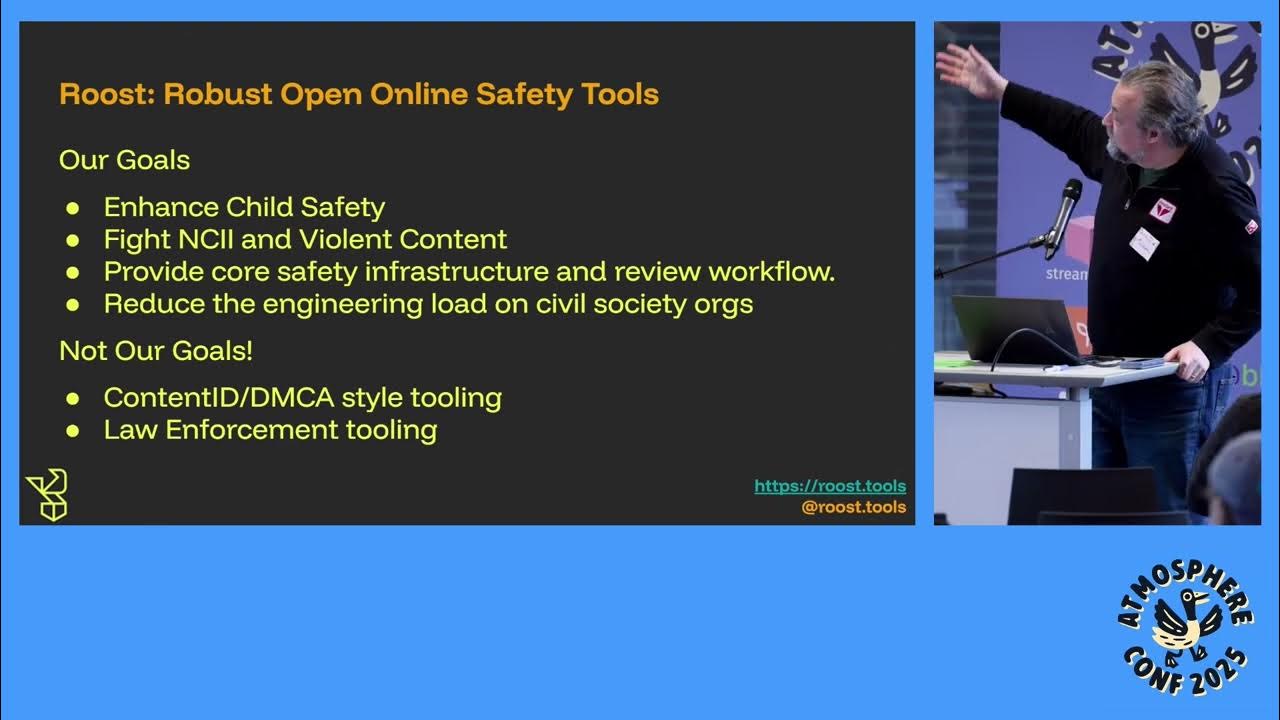 Roost: Robust Open Online Safety Tools

Our Goals

- Enhance Child Safety
- Fight NCII and Violent Content
- Provide core safety infrastructure and review workflow.
- Reduce the engineering load on civil society orgs

Not Our Goals!

- ContentID/DMCA style tooling
- Law Enforcement tooling

https://roost.tools
@roost.tools

stream

ATMOSPHERE CONF 2025